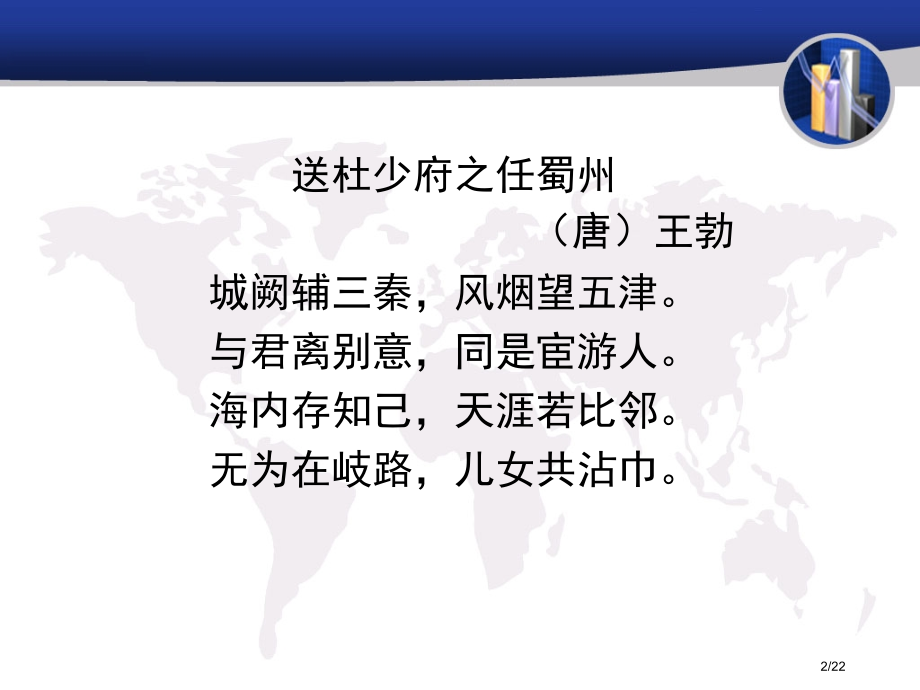 送杜少府之任蜀州

（唐）王勃

城阙辅三秦，风烟望五津。

与君离别意，同是宦游人。

海内存知己，天涯若比邻。

无为在岐路，儿女共沾巾。

2/22